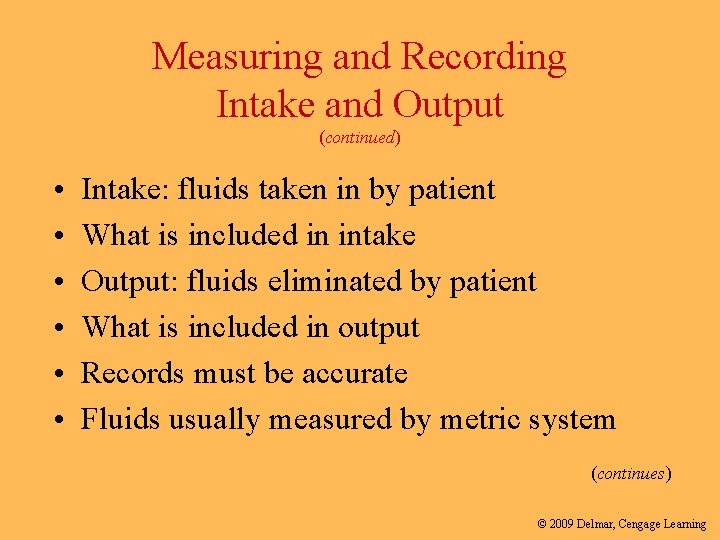 Measuring and Recording Intake and Output
(continued)

• Intake: fluids taken in by patient
• What is included in intake
• Output: fluids eliminated by patient
• What is included in output
• Records must be accurate
• Fluids usually measured by metric system

(continues)

© 2009 Delmar, Cengage Learning